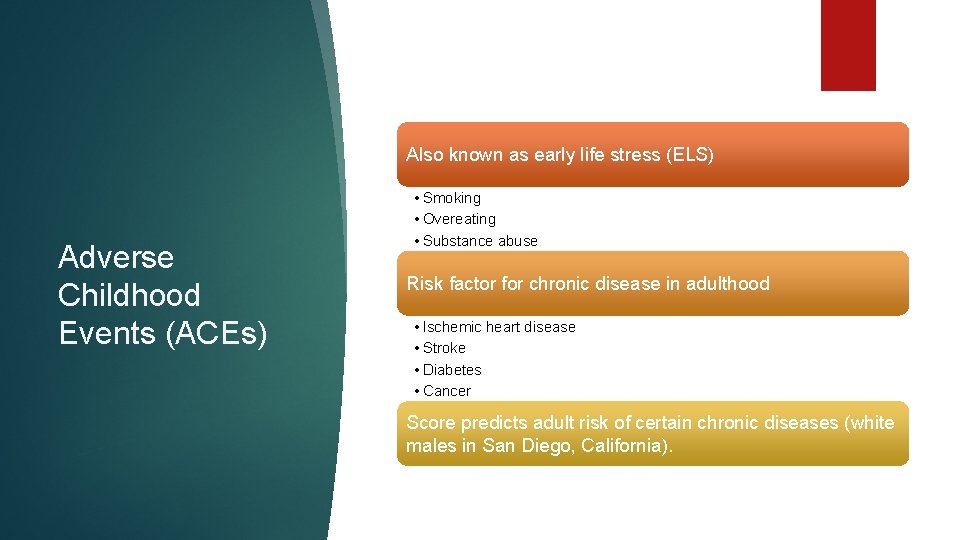 Adverse Childhood Events (ACEs)

Also known as early life stress (ELS)

• Smoking
• Overeating
• Substance abuse

Risk factor for chronic disease in adulthood

• Ischemic heart disease
• Stroke
• Diabetes
• Cancer

Score predicts adult risk of certain chronic diseases (white males in San Diego, California).